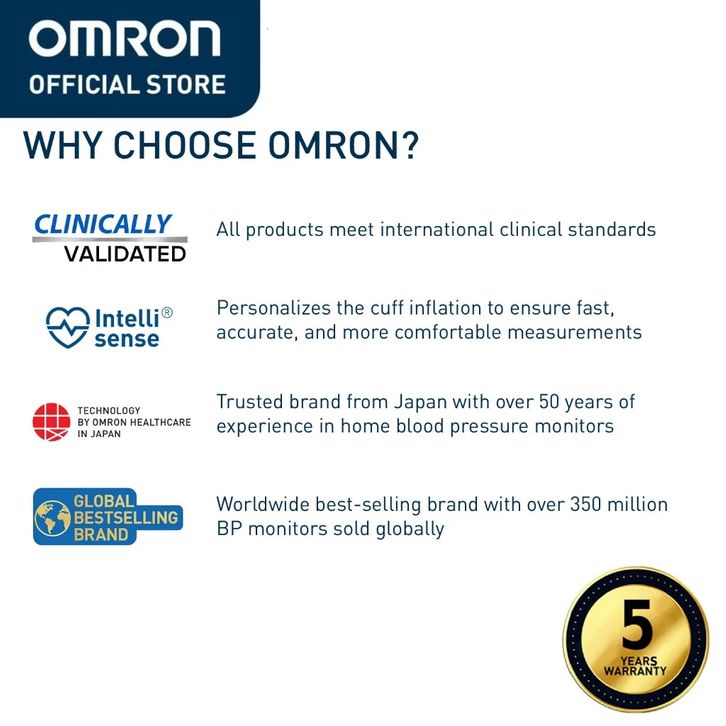 OMRON
OFFICIAL STORE

WHY CHOOSE OMRON?

CLINICALLY VALIDATED

All products meet international clinical standards

Intelli® sense

Personalizes the cuff inflation to ensure fast, accurate, and more comfortable measurements

TECHNOLOGY BY OMRON HEALTHCARE IN JAPAN

Trusted brand from Japan with over 50 years of experience in home blood pressure monitors

GLOBAL BESTSELLING BRAND

Worldwide best-selling brand with over 350 million BP monitors sold globally

5 YEARS WARRANTY